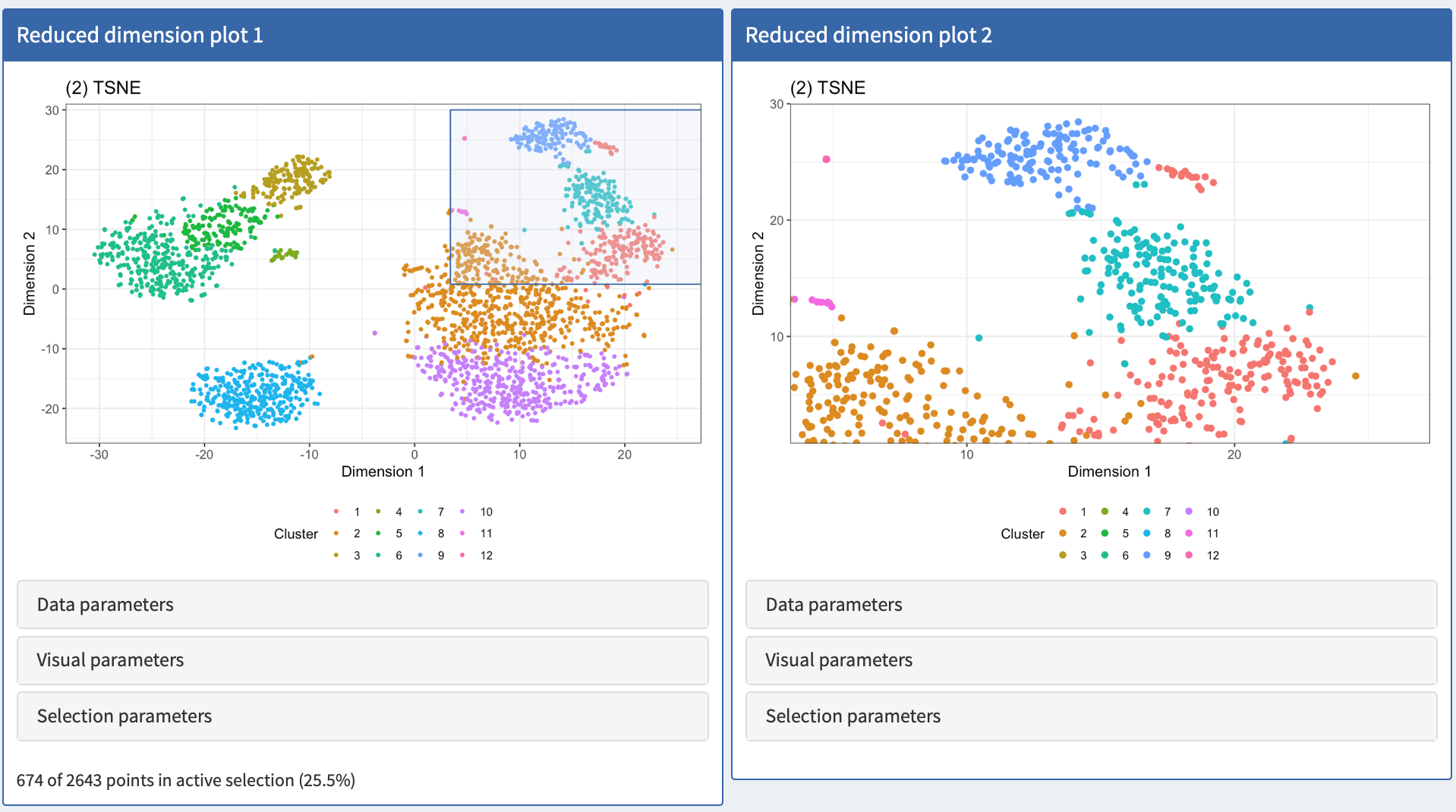 Reduced dimension plot 1

(2) TSNE

30
20
10
0
-10
-20

Dimension 2

-30 -20 -10 0 10 20

Dimension 1

Cluster 1 2 3 4 5 6 7 8 9 10 11 12

Data parameters

Visual parameters

Selection parameters

674 of 2643 points in active selection (25.5%)

Reduced dimension plot 2

(2) TSNE

30
20
10

Dimension 2

10 20

Dimension 1

Cluster 1 2 3 4 5 6 7 8 9 10 11 12

Data parameters

Visual parameters

Selection parameters